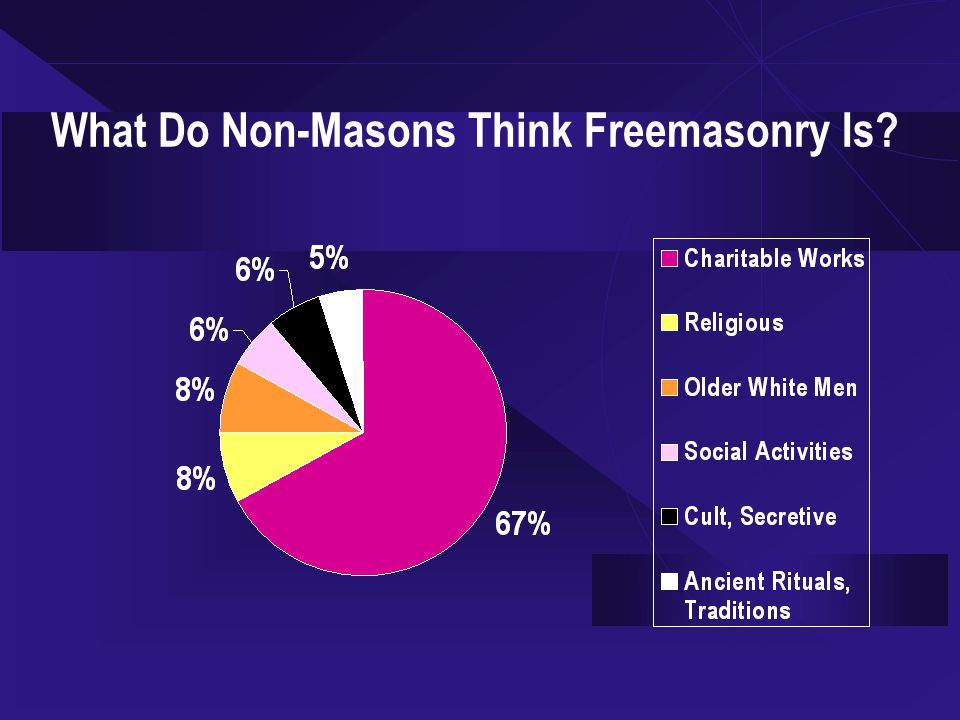 What Do Non-Masons Think Freemasonry Is?

6%
5%
6%
8%
8%
67%

Charitable Works
Religious
Older White Men
Social Activities
Cult, Secretive
Ancient Rituals, Traditions